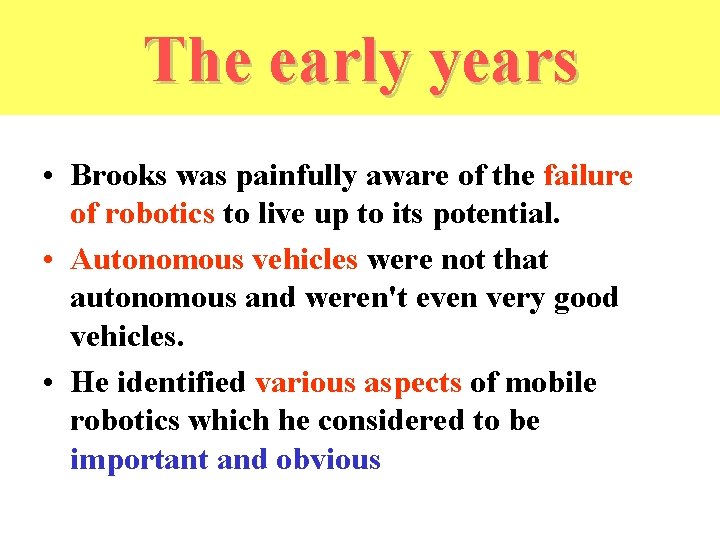 The early years

• Brooks was painfully aware of the failure of robotics to live up to its potential.

• Autonomous vehicles were not that autonomous and weren't even very good vehicles.

• He identified various aspects of mobile robotics which he considered to be important and obvious